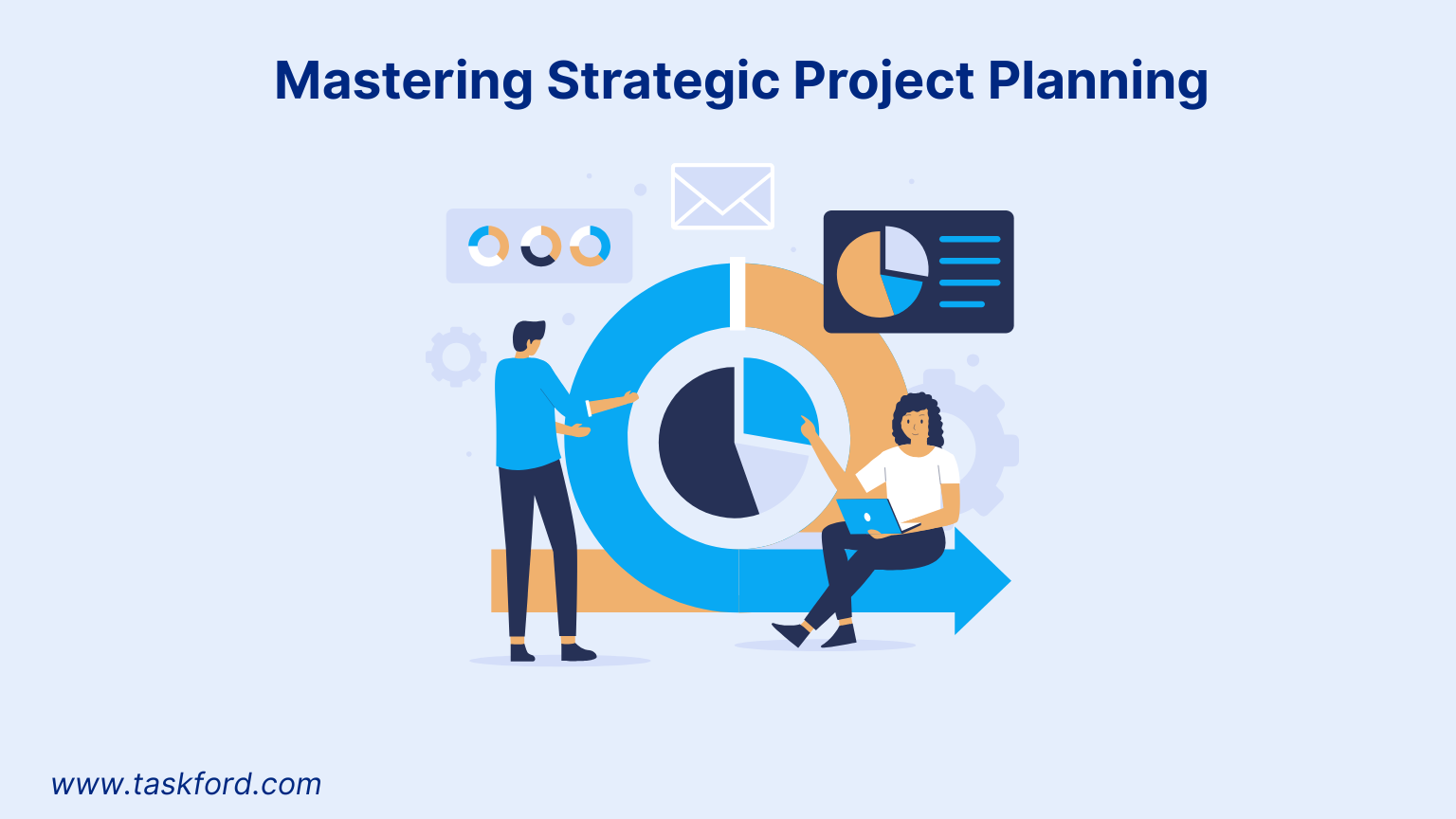 Mastering Strategic Project Planning

www.taskford.com